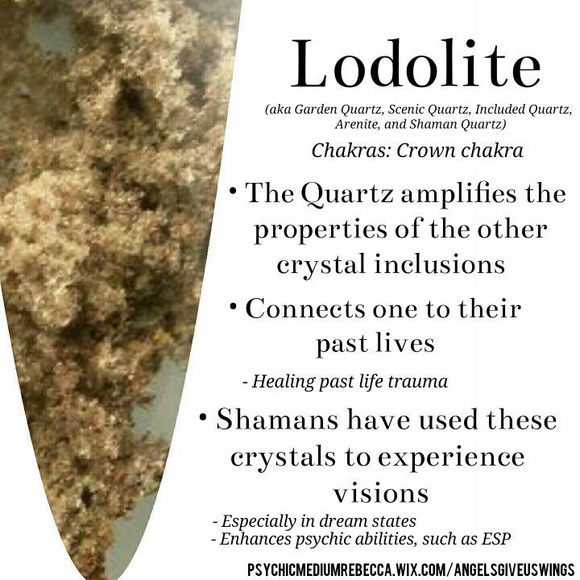 Lodolite

(aka Garden Quartz, Scenic Quartz, Included Quartz, Arenite, and Shaman Quartz)

Chakras: Crown chakra

• The Quartz amplifies the properties of the other crystal inclusions

• Connects one to their past lives

- Healing past life trauma

• Shamans have used these crystals to experience visions

- Especially in dream states
- Enhances psychic abilities, such as ESP

PSYCHICMEDIUMREBECCA.WIX.COM/ANGELSGIVEUSWINGS